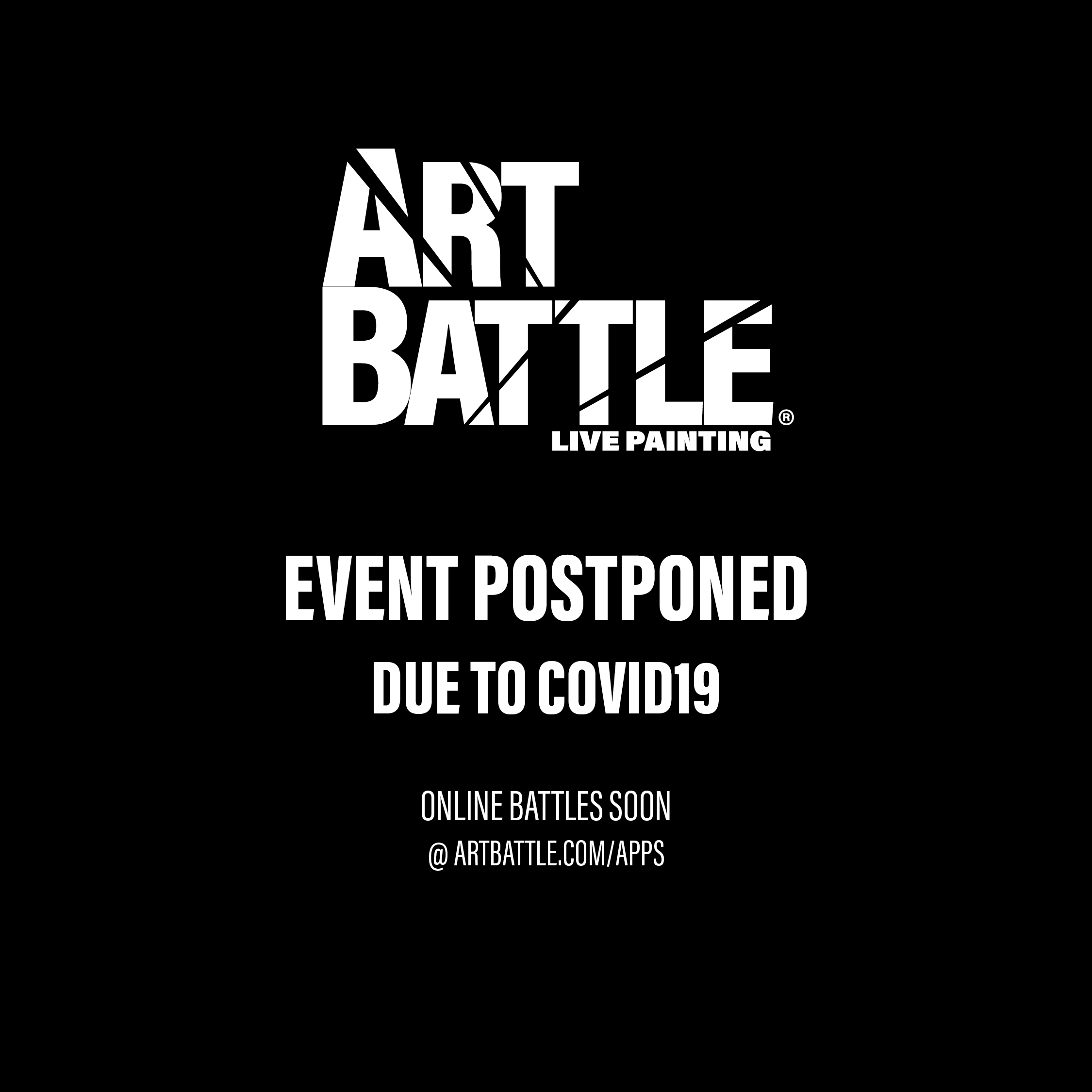 ART
BATTLE®
LIVE PAINTING

EVENT POSTPONED
DUE TO COVID19

ONLINE BATTLES SOON
@ ARTBATTLE.COM/APPS